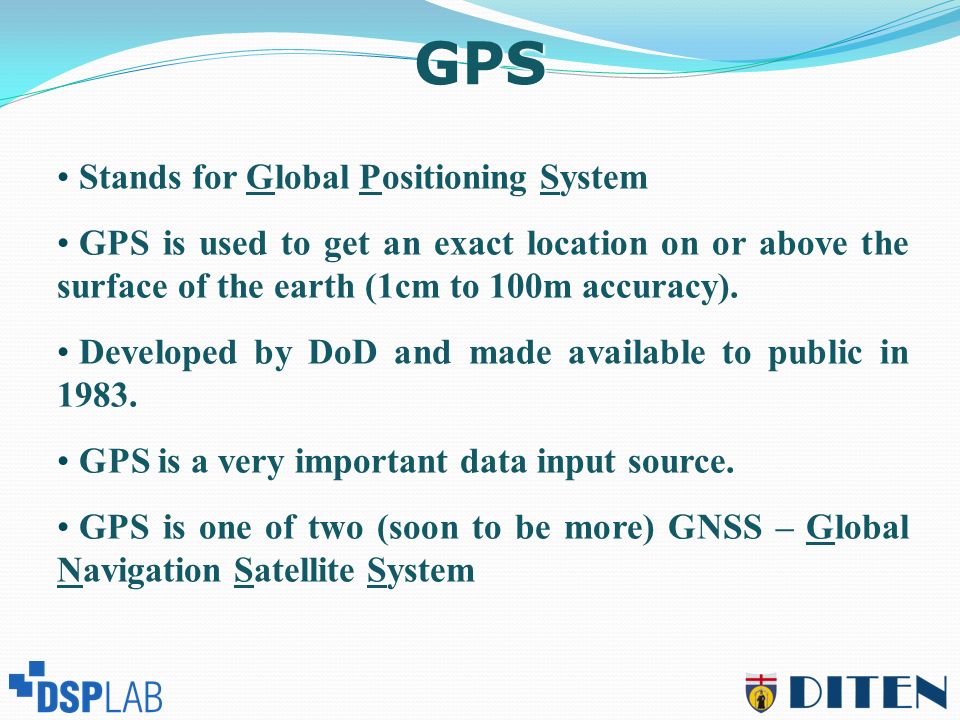 GPS

• Stands for Global Positioning System

• GPS is used to get an exact location on or above the surface of the earth (1cm to 100m accuracy).

• Developed by DoD and made available to public in 1983.

• GPS is a very important data input source.

• GPS is one of two (soon to be more) GNSS – Global Navigation Satellite System

DSPLAB

DITEN